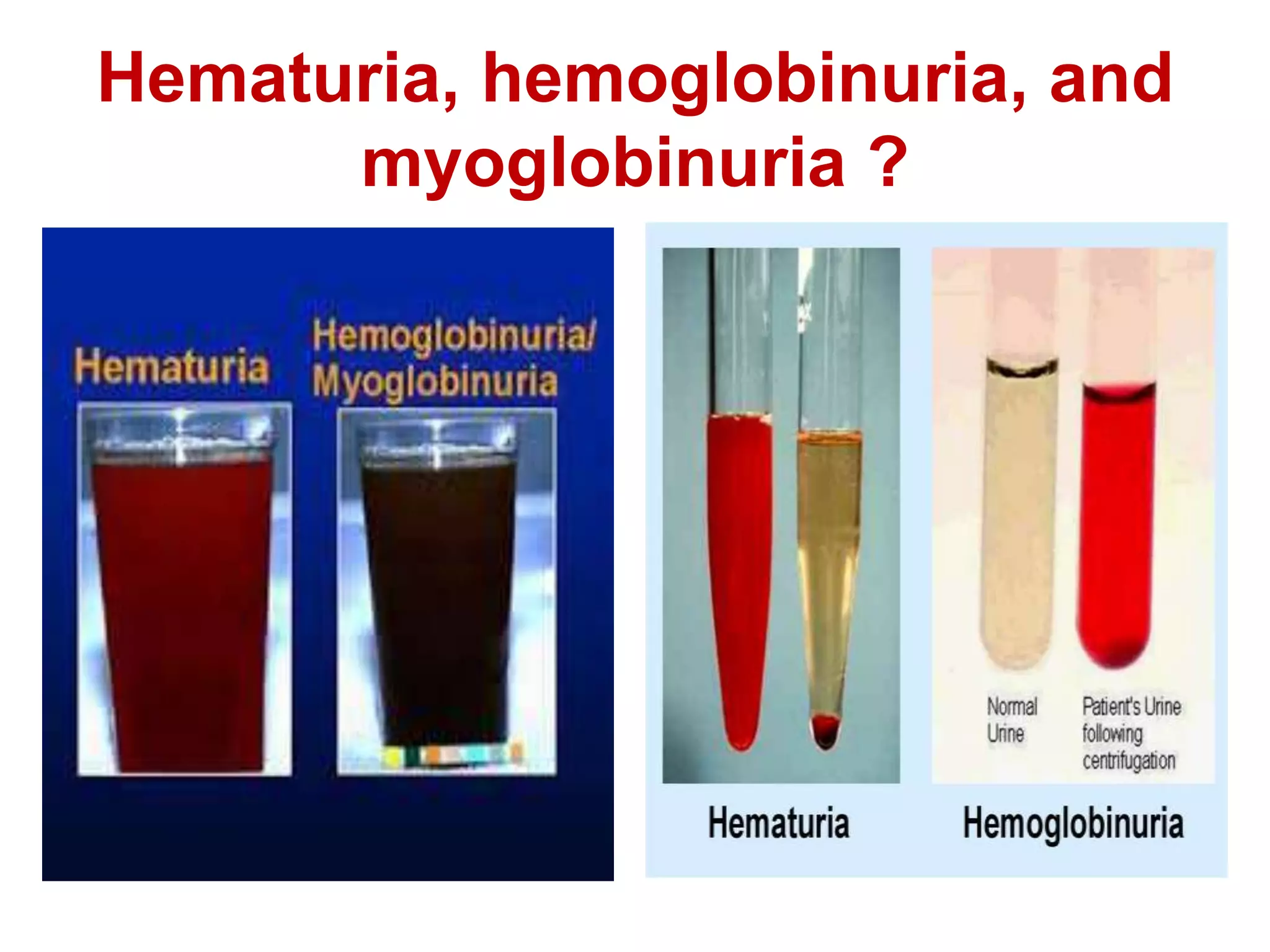 Hematuria, hemoglobinuria, and myoglobinuria ?

Hematuria

Hemoglobinuria/ Myoglobinuria

Normal Urine

Patient's Urine following centrifugation

Hematuria

Hemoglobinuria